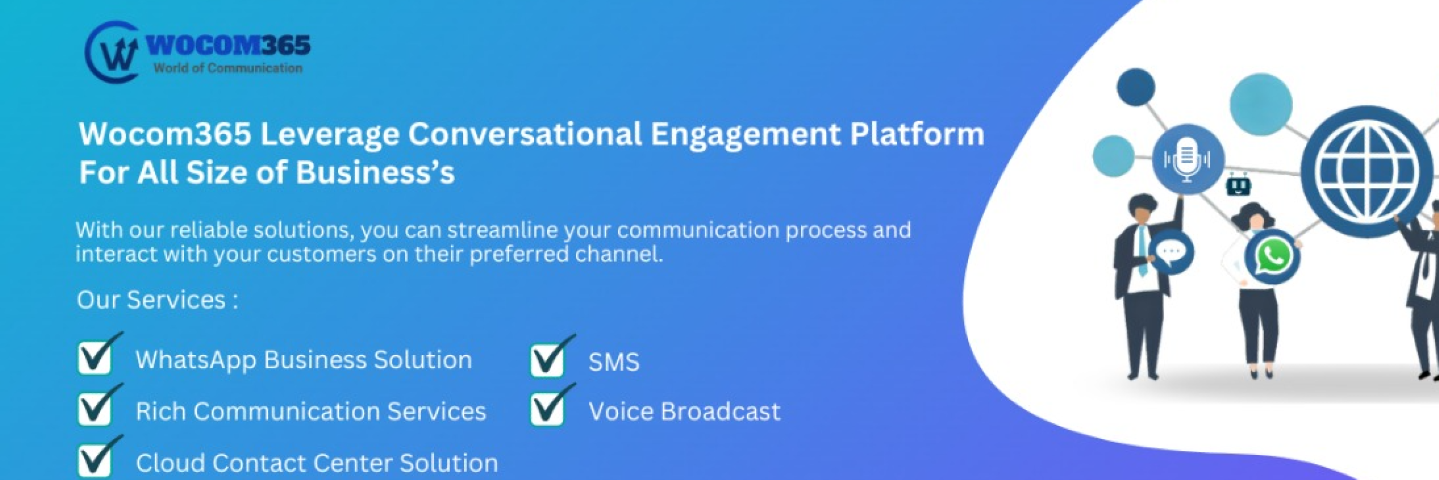 WOCOM365
World of Communication

Wocom365 Leverage Conversational Engagement Platform For All Size of Business's

With our reliable solutions, you can streamline your communication process and interact with your customers on their preferred channel.

Our Services :

WhatsApp Business Solution
Rich Communication Services
Cloud Contact Center Solution

SMS
Voice Broadcast